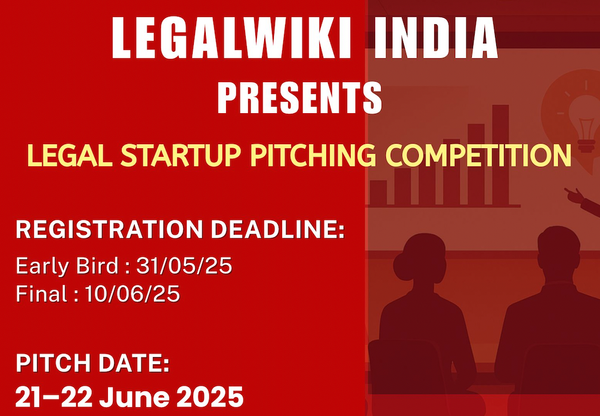 LEGALWIKI INDIA
PRESENTS

LEGAL STARTUP PITCHING COMPETITION

REGISTRATION DEADLINE:
Early Bird : 31/05/25
Final : 10/06/25

PITCH DATE:
21–22 June 2025